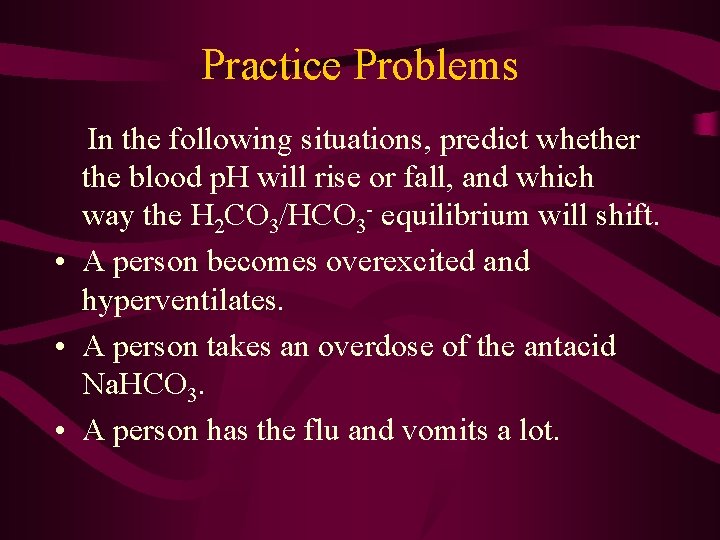 Practice Problems

In the following situations, predict whether the blood pH will rise or fall, and which way the $H_2CO_3/HCO_3^-$ equilibrium will shift.

• A person becomes overexcited and hyperventilates.
• A person takes an overdose of the antacid $NaHCO_3$.
• A person has the flu and vomits a lot.